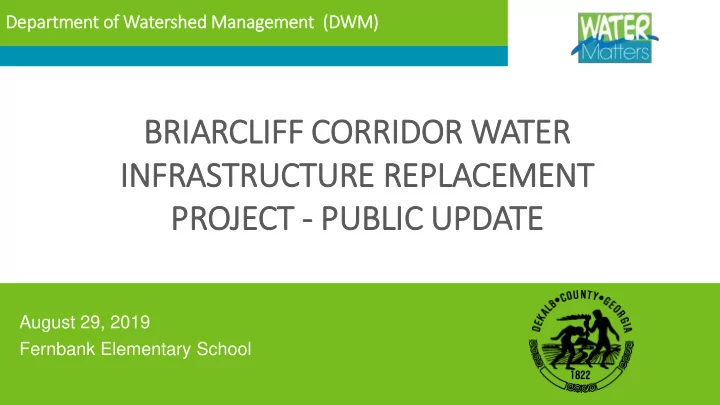 Department of Watershed Management (DWM)

WATER Matters

BRIARCLIFF CORRIDOR WATER INFRASTRUCTURE REPLACEMENT PROJECT - PUBLIC UPDATE

August 29, 2019
Fernbank Elementary School

DEKALB • COUNTY • GEORGIA
1822